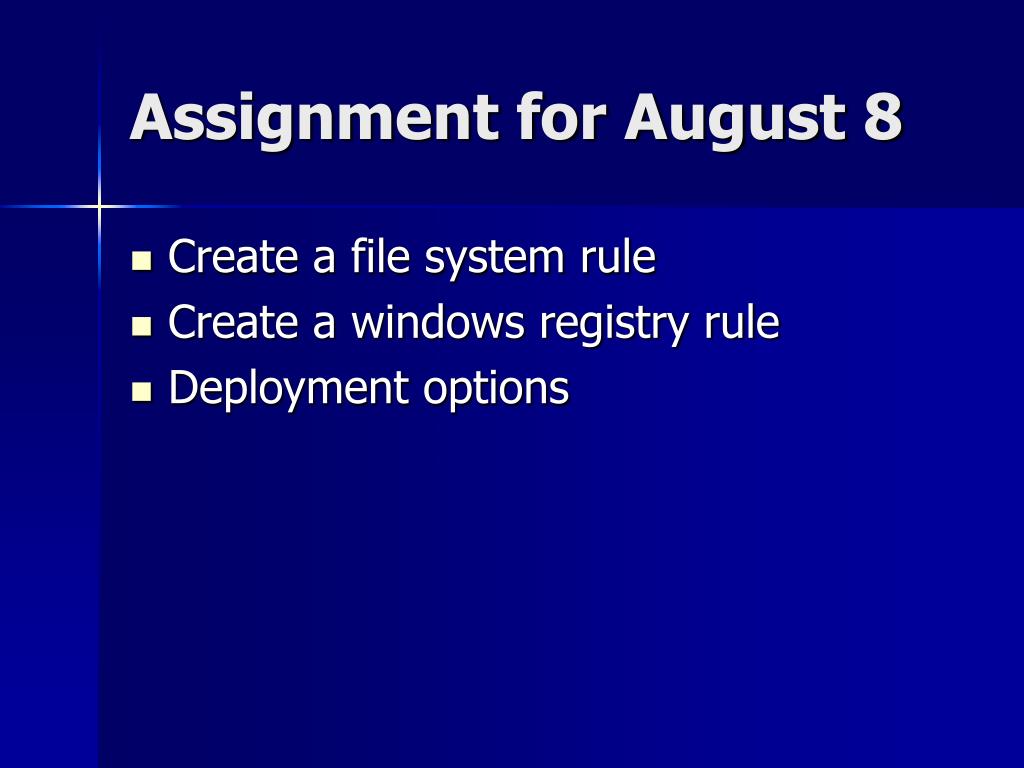 Assignment for August 8

- Create a file system rule
- Create a windows registry rule
- Deployment options